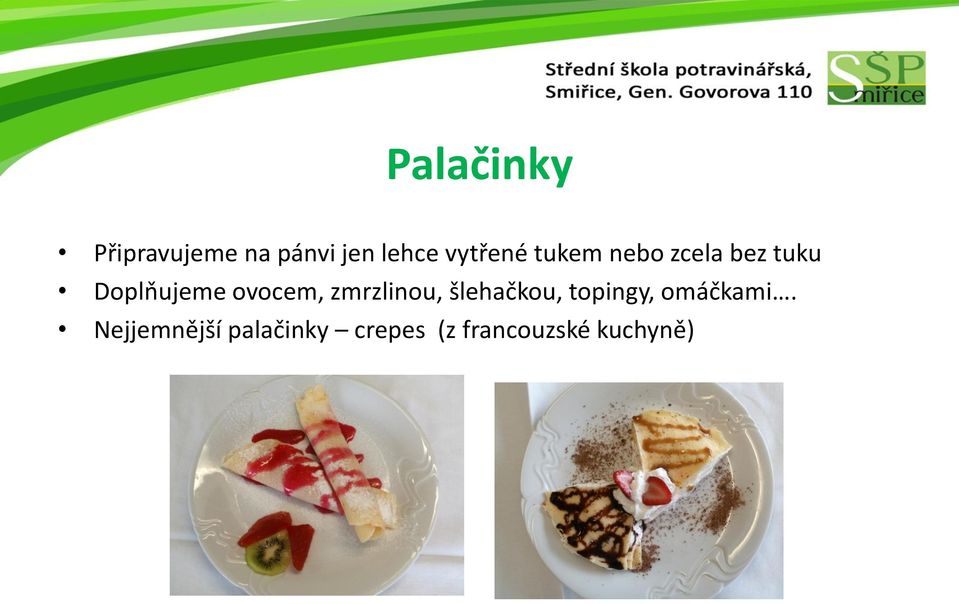 Střední škola potravinářská, Smiřice, Gen. Govorova 110

SŠP Smiřice

Palačinky

• Připravujeme na pánvi jen lehce vytřené tukem nebo zcela bez tuku
• Doplňujeme ovocem, zmrzlinou, šlehačkou, topingy, omáčkami….
• Nejjemnější palačinky – crepes (z francouzské kuchyně)